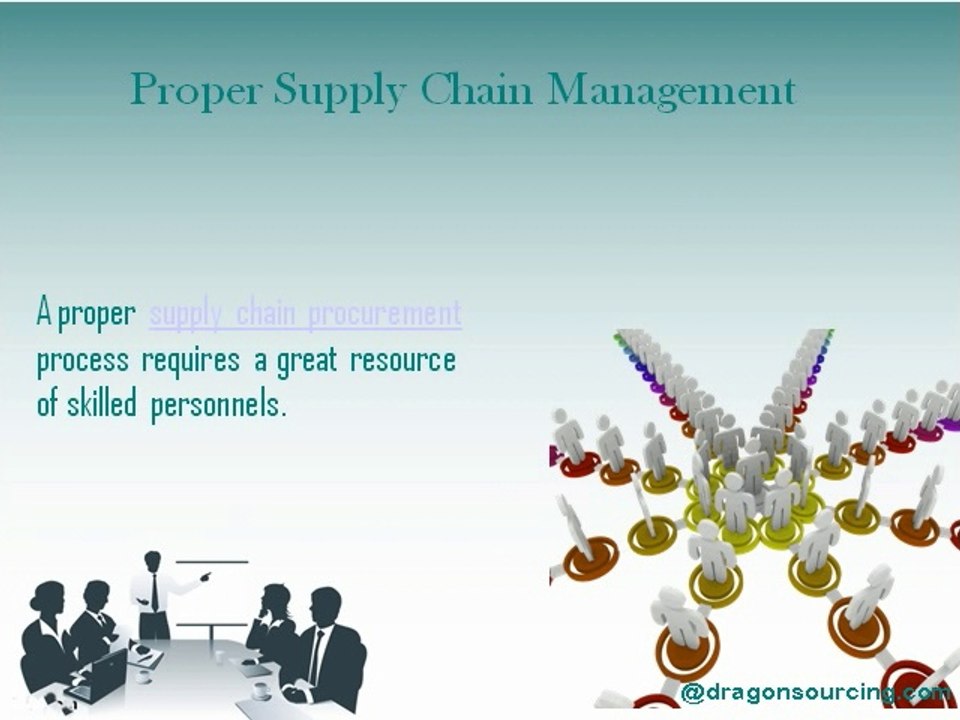 Proper Supply Chain Management

A proper supply chain procurement process requires a great resource of skilled personnels.

@dragonsourcing.com